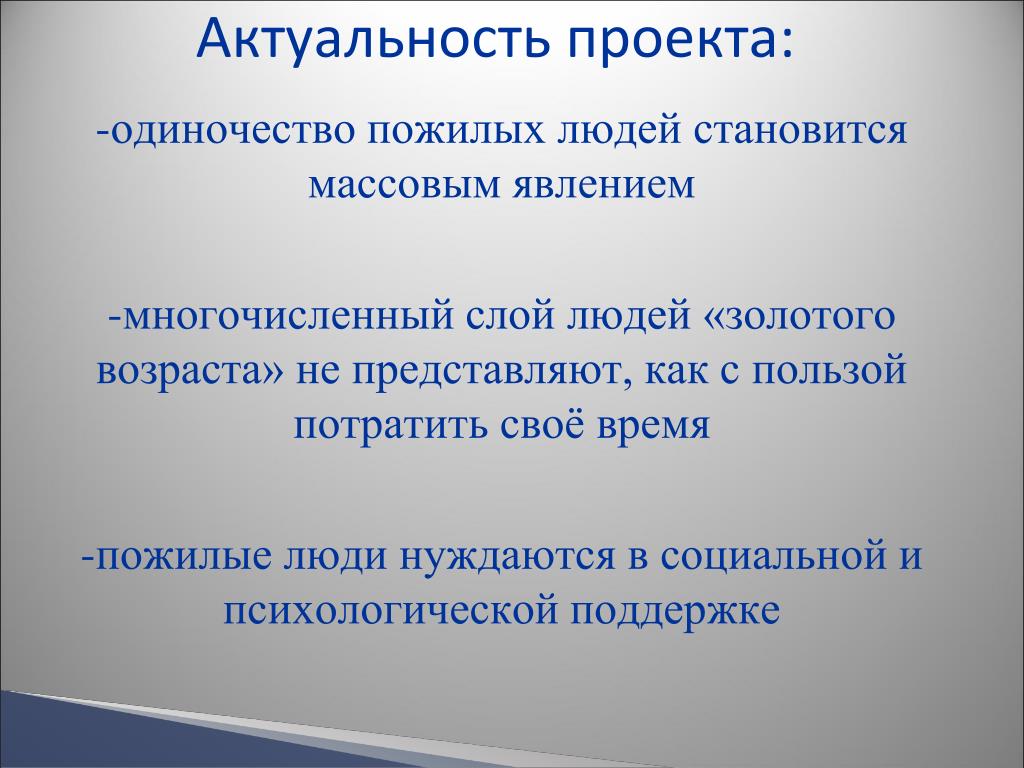 Актуальность проекта:

-одиночество пожилых людей становится массовым явлением

-многочисленный слой людей «золотого возраста» не представляют, как с пользой потратить своё время

-пожилые люди нуждаются в социальной и психологической поддержке